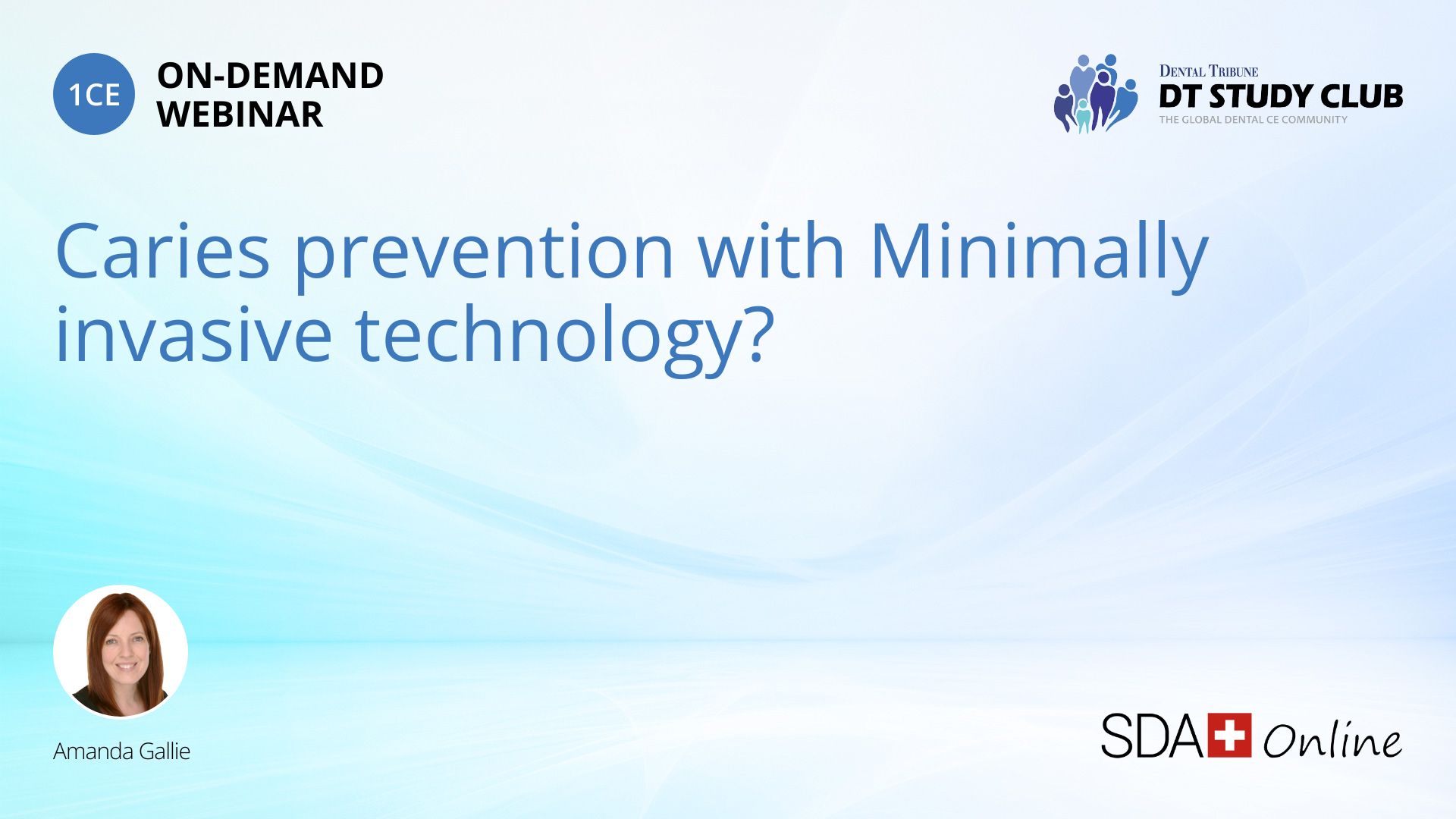 1CE
ON-DEMAND WEBINAR

DENTAL TRIBUNE
DT STUDY CLUB
THE GLOBAL DENTAL CE COMMUNITY

Caries prevention with Minimally invasive technology?

Amanda Gallie

SDA Online